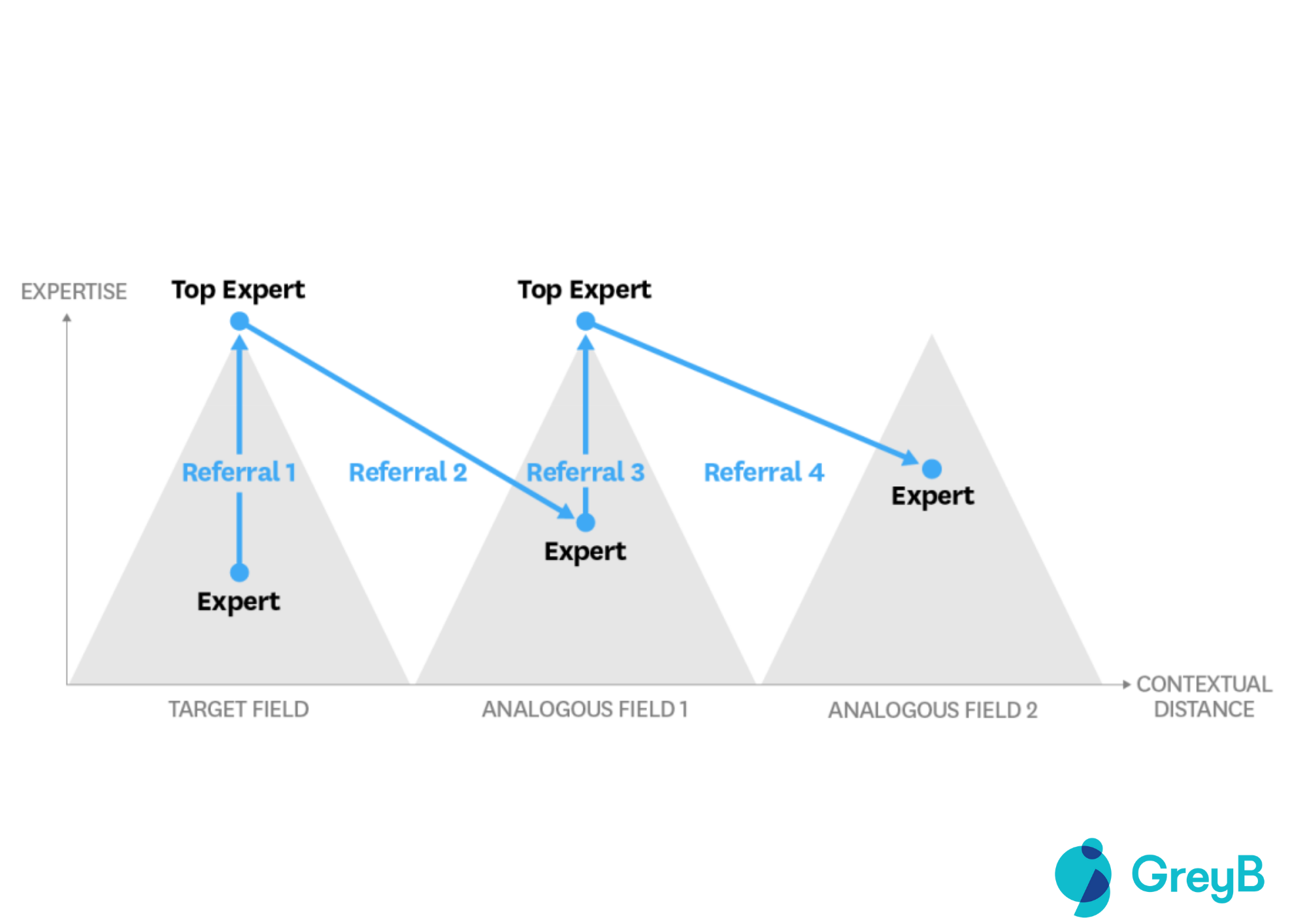 EXPERTISE

Top Expert

Top Expert

Referral 1

Referral 2

Referral 3

Referral 4

Expert

Expert

Expert

TARGET FIELD

ANALOGOUS FIELD 1

ANALOGOUS FIELD 2

CONTEXTUAL DISTANCE

GreyB